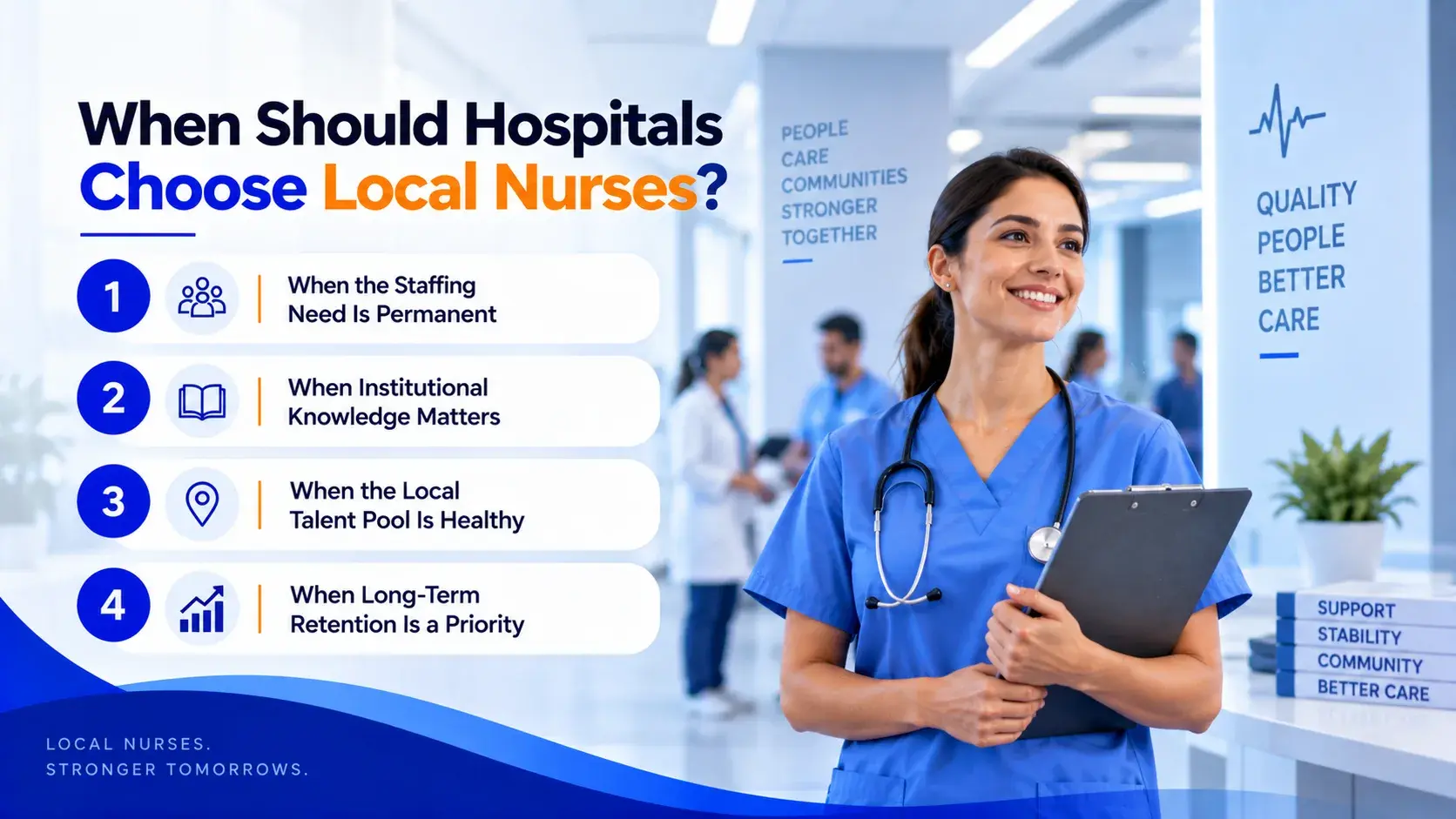 When Should Hospitals Choose Local Nurses?

1 When the Staffing Need Is Permanent

2 When Institutional Knowledge Matters

3 When the Local Talent Pool Is Healthy

4 When Long-Term Retention Is a Priority

LOCAL NURSES.
STRONGER TOMORROWS.

PEOPLE
CARE
COMMUNITIES
STRONGER
TOGETHER

QUALITY
PEOPLE
BETTER
CARE

SUPPORT
STABILITY
COMMUNITY
BETTER CARE